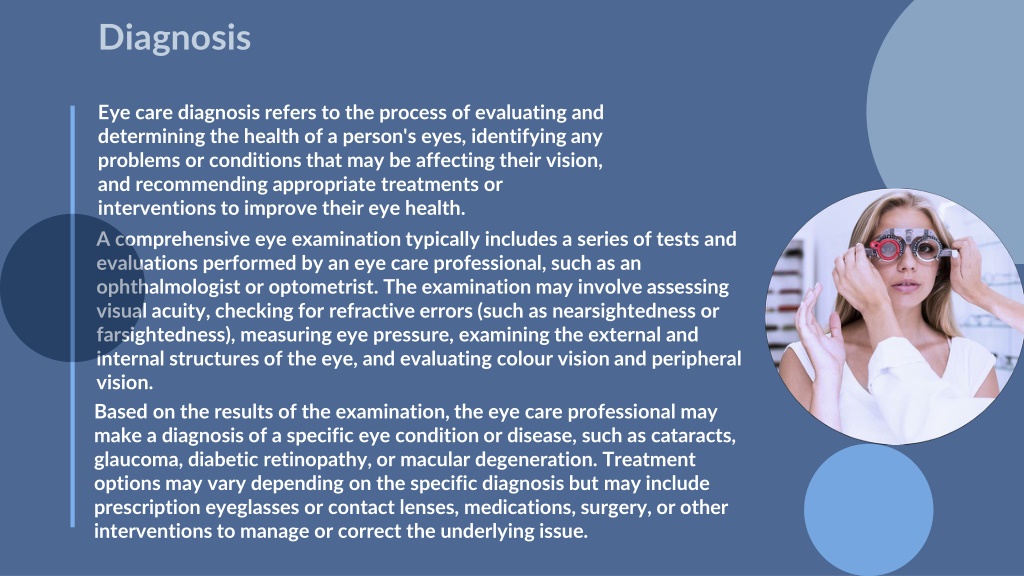 Diagnosis

Eye care diagnosis refers to the process of evaluating and determining the health of a person's eyes, identifying any problems or conditions that may be affecting their vision, and recommending appropriate treatments or interventions to improve their eye health.

A comprehensive eye examination typically includes a series of tests and evaluations performed by an eye care professional, such as an ophthalmologist or optometrist. The examination may involve assessing visual acuity, checking for refractive errors (such as nearsightedness or farsightedness), measuring eye pressure, examining the external and internal structures of the eye, and evaluating colour vision and peripheral vision.

Based on the results of the examination, the eye care professional may make a diagnosis of a specific eye condition or disease, such as cataracts, glaucoma, diabetic retinopathy, or macular degeneration. Treatment options may vary depending on the specific diagnosis but may include prescription eyeglasses or contact lenses, medications, surgery, or other interventions to manage or correct the underlying issue.